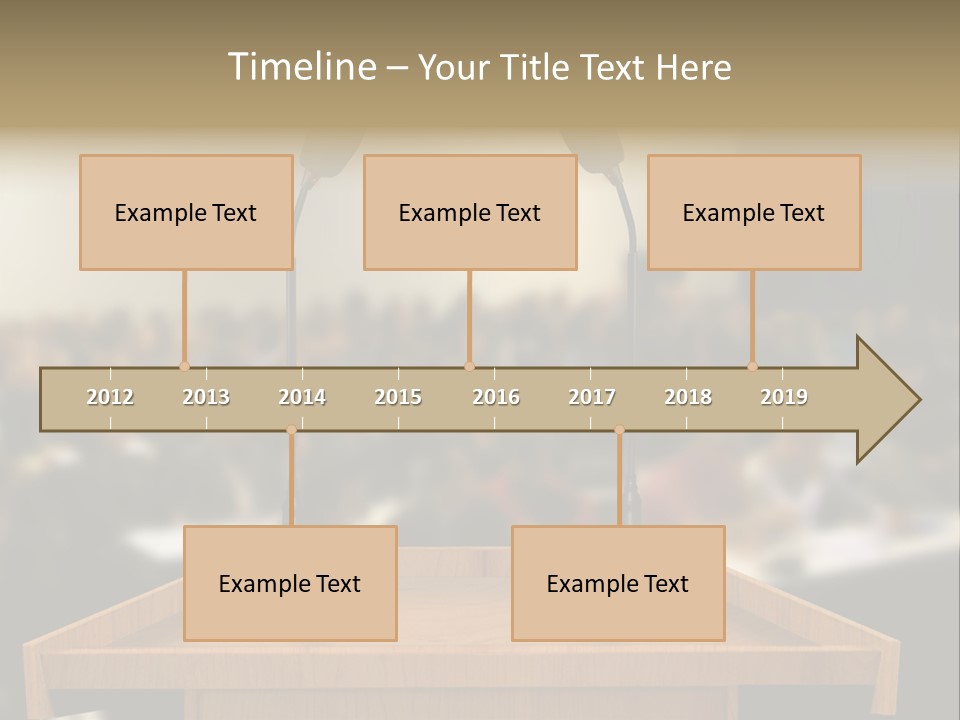 Timeline – Your Title Text Here

Example Text

Example Text

Example Text

2012 2013 2014 2015 2016 2017 2018 2019

Example Text

Example Text